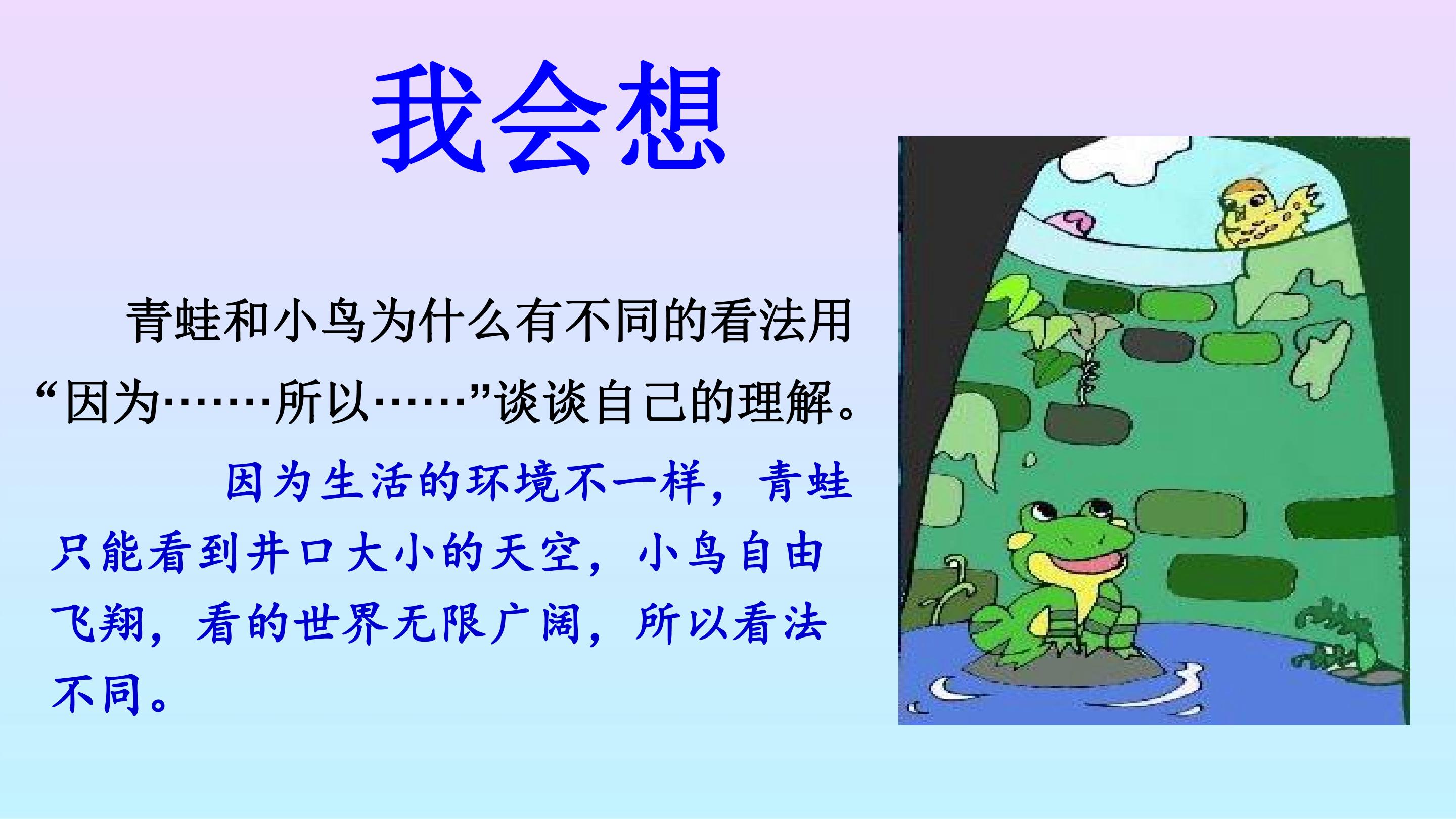 我会想

青蛙和小鸟为什么有不同的看法用“因为……所以……”谈谈自己的理解。

因为生活的环境不一样，青蛙只能看到井口大小的天空，小鸟自由飞翔，看的世界无限广阔，所以看法不同。